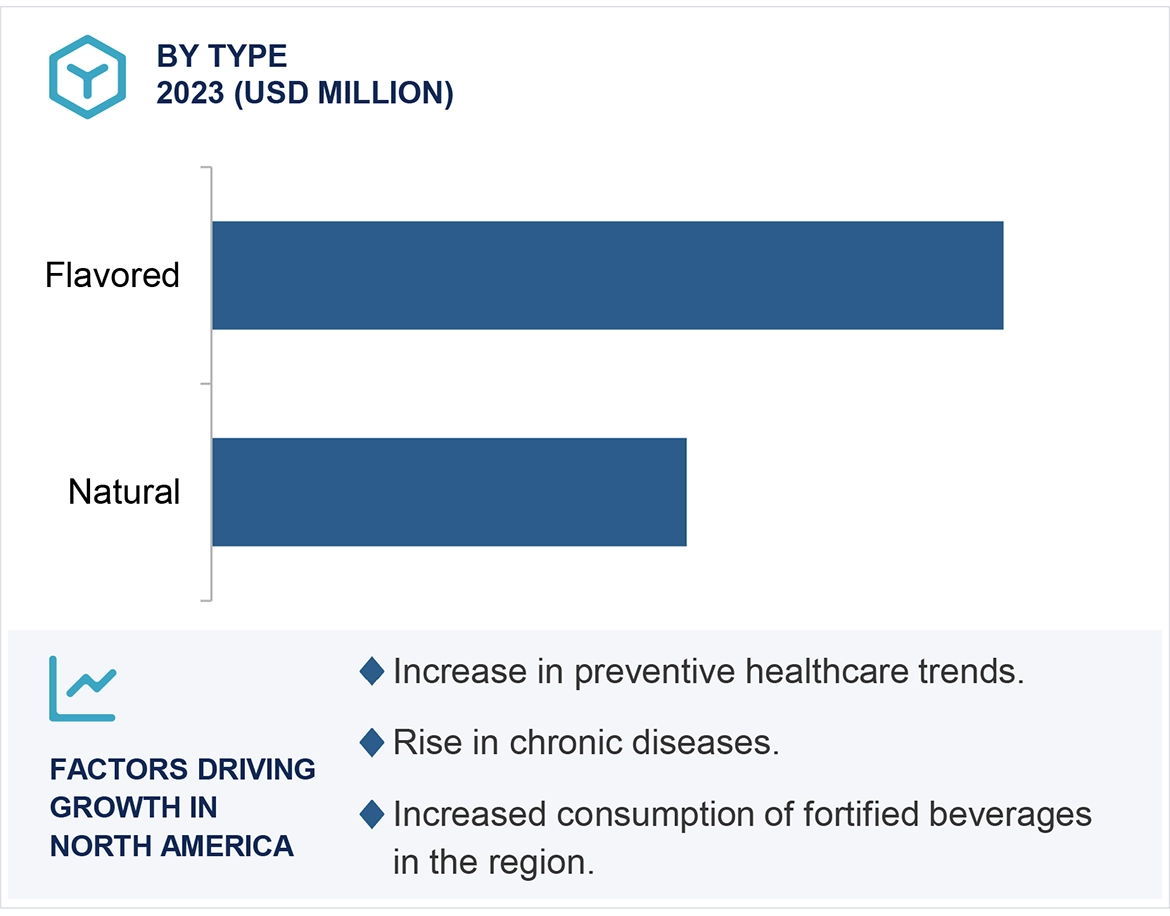 BY TYPE
2023 (USD MILLION)

Flavored

Natural

FACTORS DRIVING GROWTH IN NORTH AMERICA

Increase in preventive healthcare trends.

Rise in chronic diseases.

Increased consumption of fortified beverages in the region.